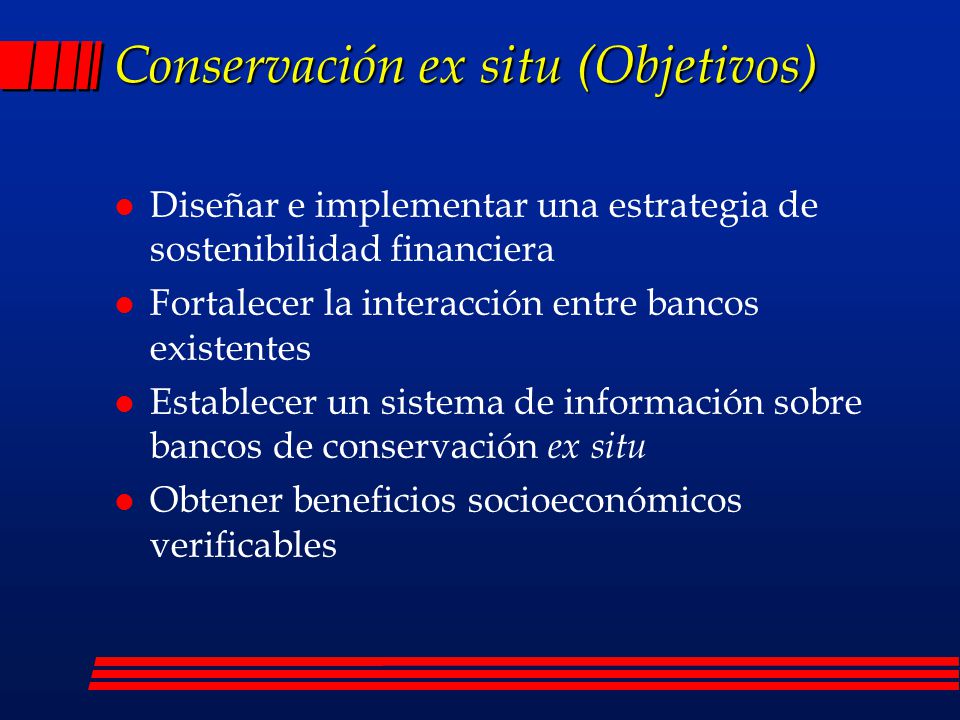 Conservación ex situ (Objetivos)

- Diseñar e implementar una estrategia de sostenibilidad financiera
- Fortalecer la interacción entre bancos existentes
- Establecer un sistema de información sobre bancos de conservación ex situ
- Obtener beneficios socioeconómicos verificables